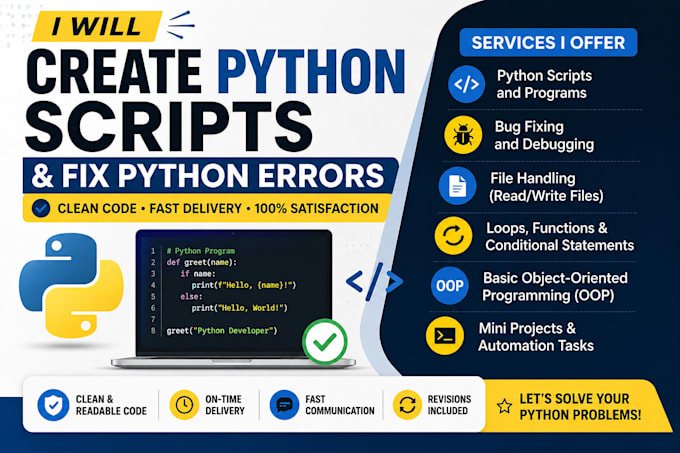 I WILL

CREATE PYTHON SCRIPTS

& FIX PYTHON ERRORS

CLEAN CODE • FAST DELIVERY • 100% SATISFACTION

1 # Python Program
2 def greet(name):
3     if name:
4         print(f"Hello, {name}!")
5     else:
6         print("Hello, World!")
7
8 greet("Python Developer")

</>

SERVICES I OFFER

</> Python Scripts and Programs

Bug Fixing and Debugging

File Handling (Read/Write Files)

Loops, Functions & Conditional Statements

OOP Basic Object-Oriented Programming (OOP)

Mini Projects & Automation Tasks

CLEAN & READABLE CODE

ON-TIME DELIVERY

FAST COMMUNICATION

REVISIONS INCLUDED

LET'S SOLVE YOUR PYTHON PROBLEMS!